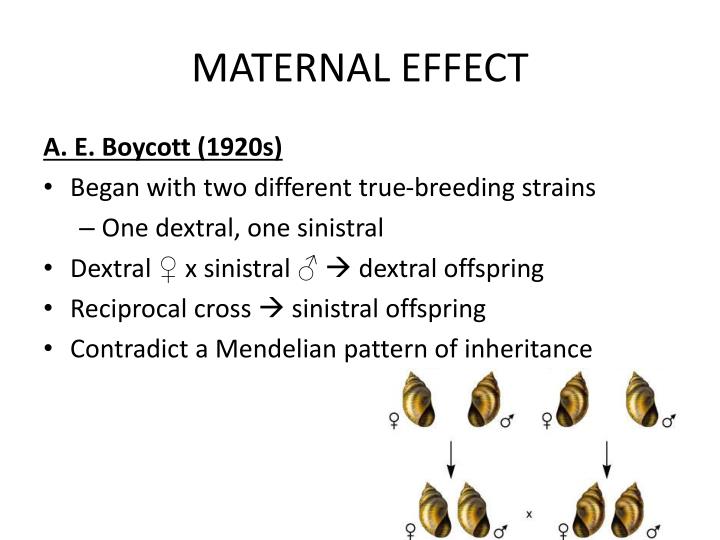 MATERNAL EFFECT

A. E. Boycott (1920s)

• Began with two different true-breeding strains
  – One dextral, one sinistral
• Dextral ♀ x sinistral ♂ → dextral offspring
• Reciprocal cross → sinistral offspring
• Contradict a Mendelian pattern of inheritance

♀ ♂ ♀ ♂

♀ ♂ x ♀ ♂